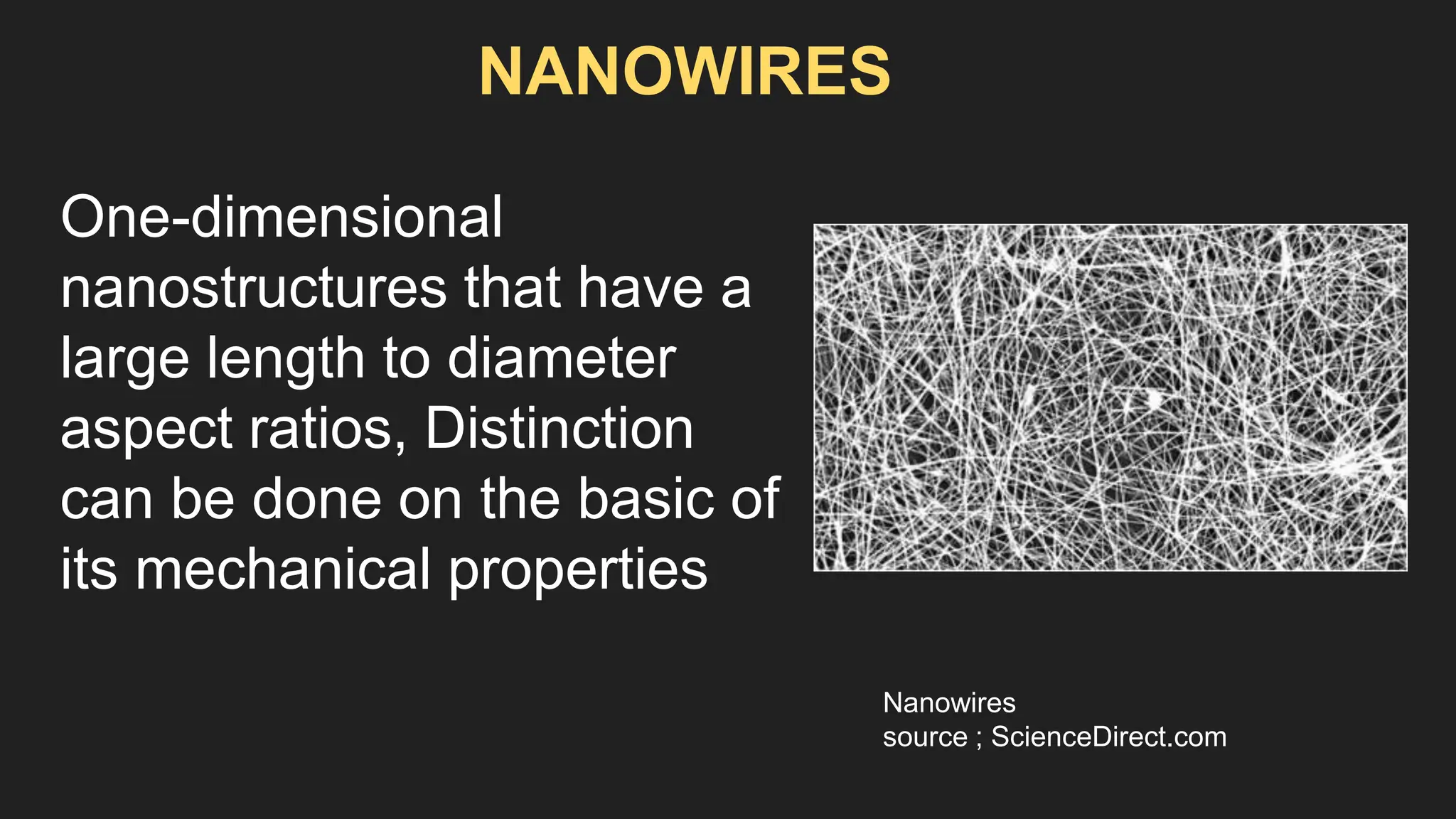 NANOWIRES

One-dimensional nanostructures that have a large length to diameter aspect ratios, Distinction can be done on the basic of its mechanical properties

Nanowires
source ; ScienceDirect.com